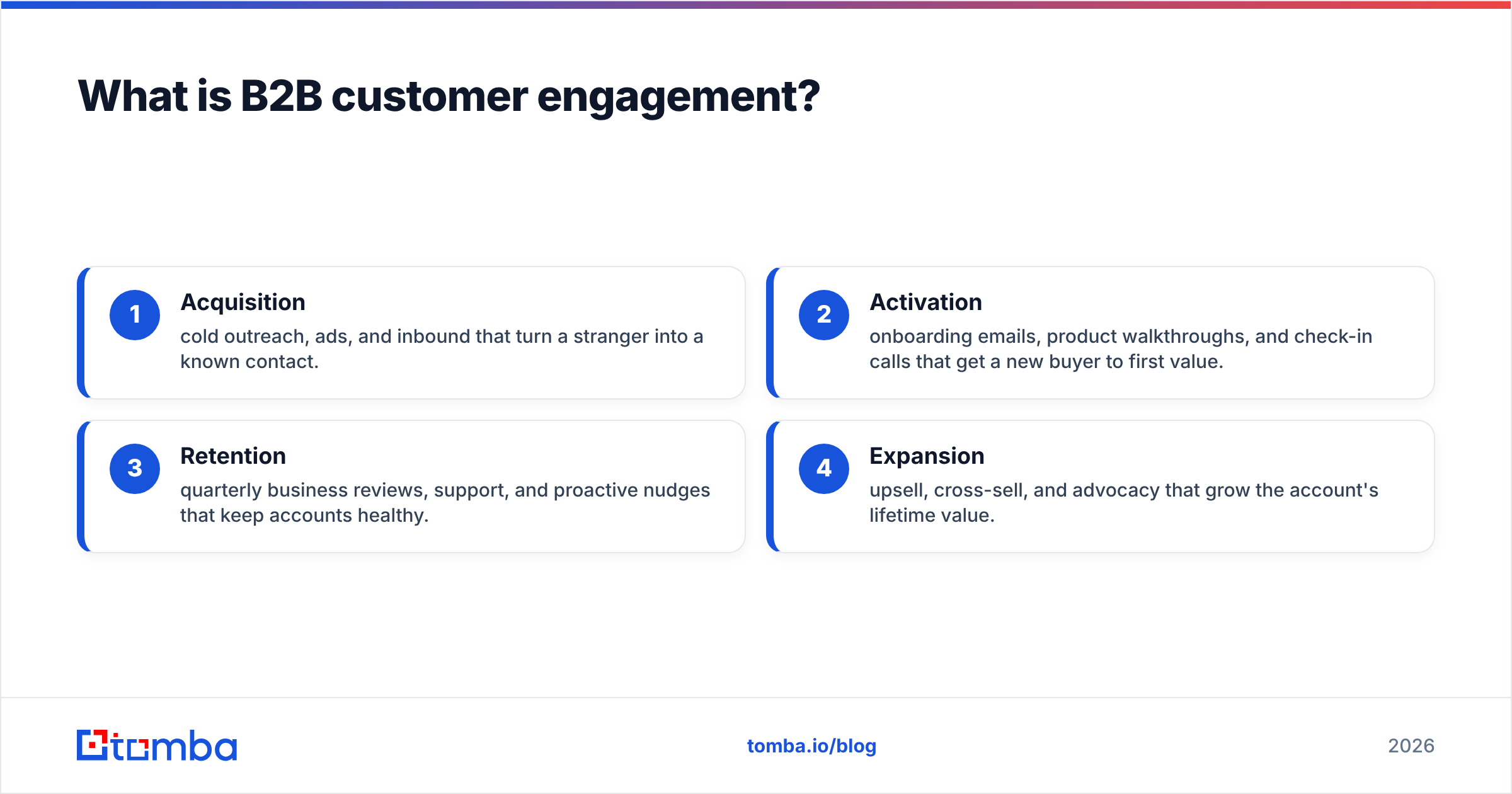 What is B2B customer engagement?

1
Acquisition
cold outreach, ads, and inbound that turn a stranger into a known contact.

2
Activation
onboarding emails, product walkthroughs, and check-in calls that get a new buyer to first value.

3
Retention
quarterly business reviews, support, and proactive nudges that keep accounts healthy.

4
Expansion
upsell, cross-sell, and advocacy that grow the account's lifetime value.

tomba

tomba.io/blog

2026